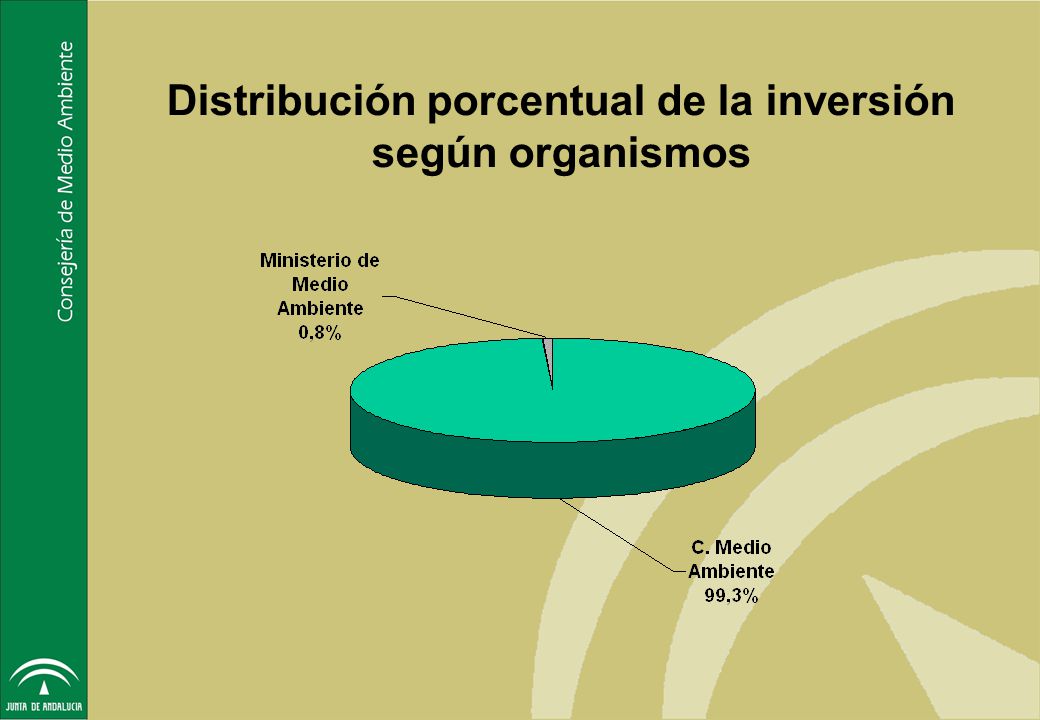 Consejería de Medio Ambiente

JUNTA DE ANDALUCIA

Distribución porcentual de la inversión según organismos

Ministerio de Medio Ambiente 0,8%

C. Medio Ambiente 99,3%